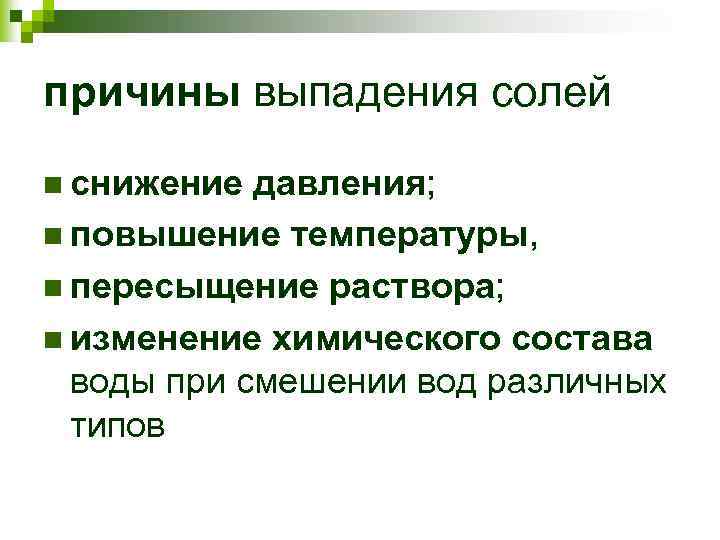 причины выпадения солей

снижение давления;

повышение температуры,

пересыщение раствора;

изменение химического состава воды при смешении вод различных типов